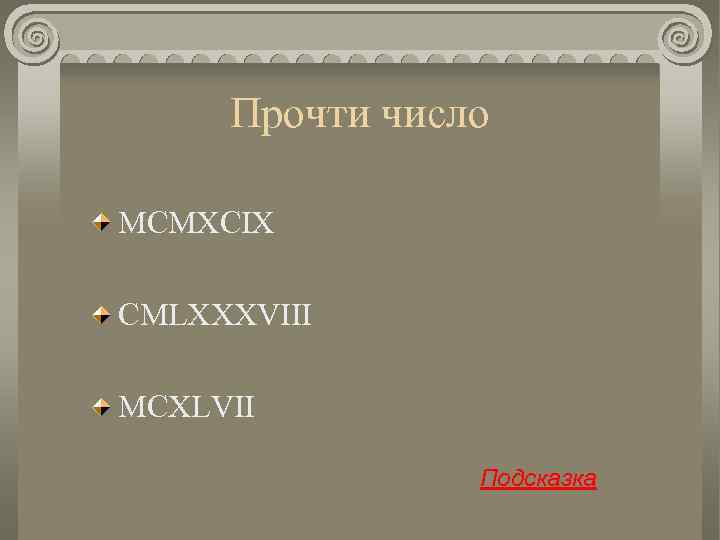 Прочти число

MCMXCIX

CMLXXXVIII

MCXLVII

Подсказка